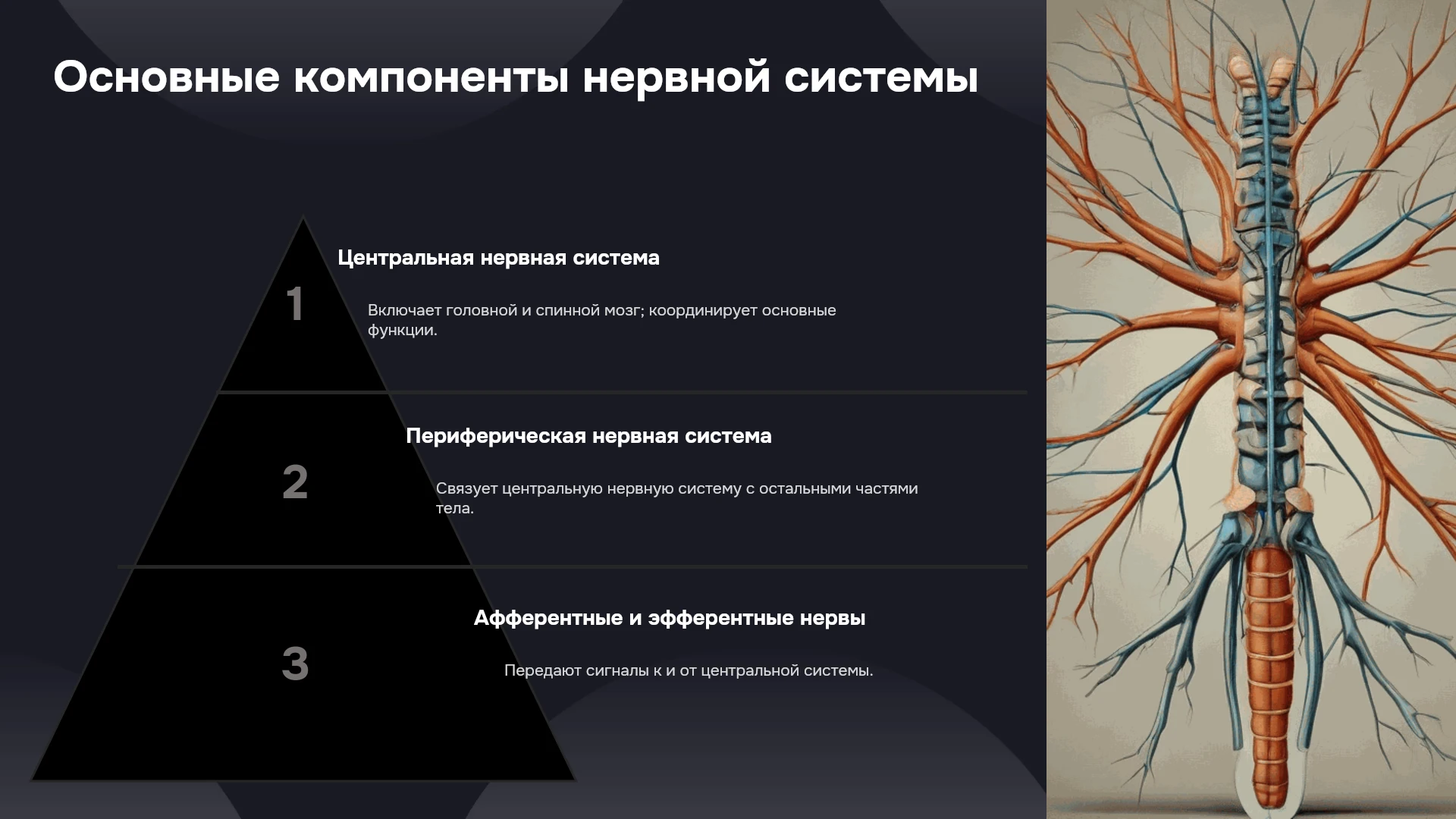 Основные компоненты нервной системы

1

Центральная нервная система

Включает головной и спинной мозг; координирует основные функции.

2

Периферическая нервная система

Связует центральную нервную систему с остальными частями тела.

3

Афферентные и эфферентные нервы

Передают сигналы к и от центральной системы.